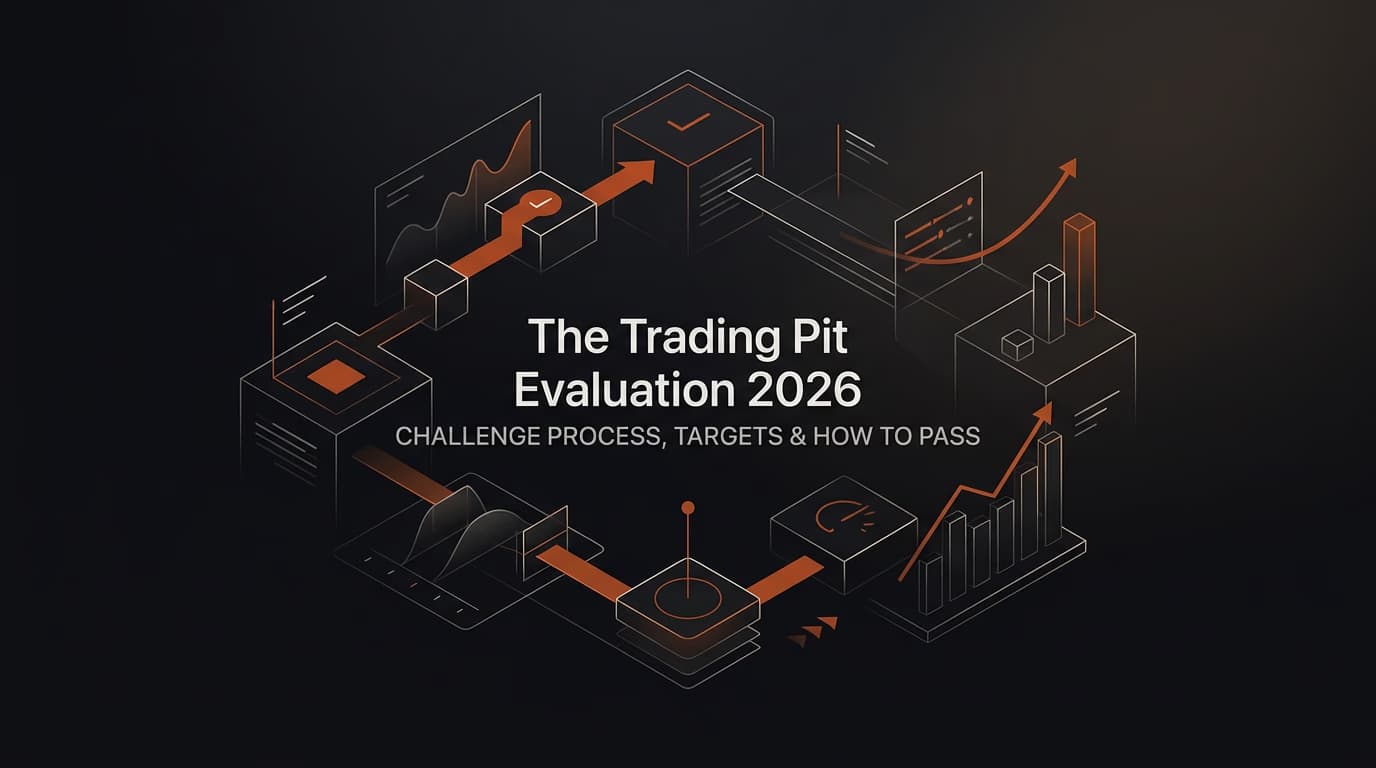 The Trading Pit Evaluation 2026

CHALLENGE PROCESS, TARGETS & HOW TO PASS